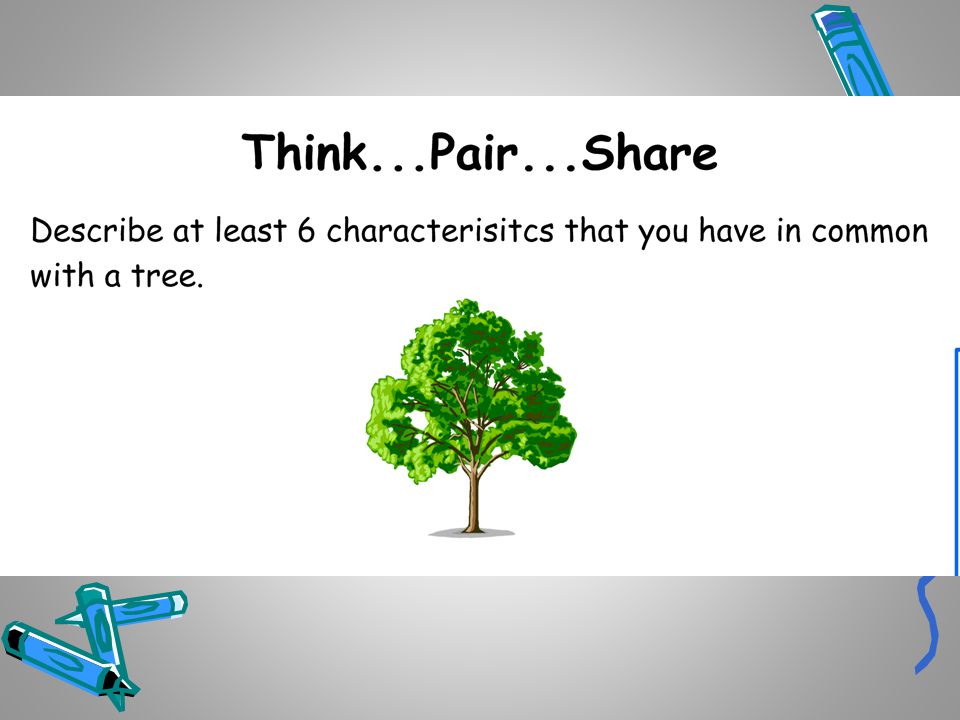 Think...Pair...Share

Describe at least 6 characterisitcs that you have in common with a tree.